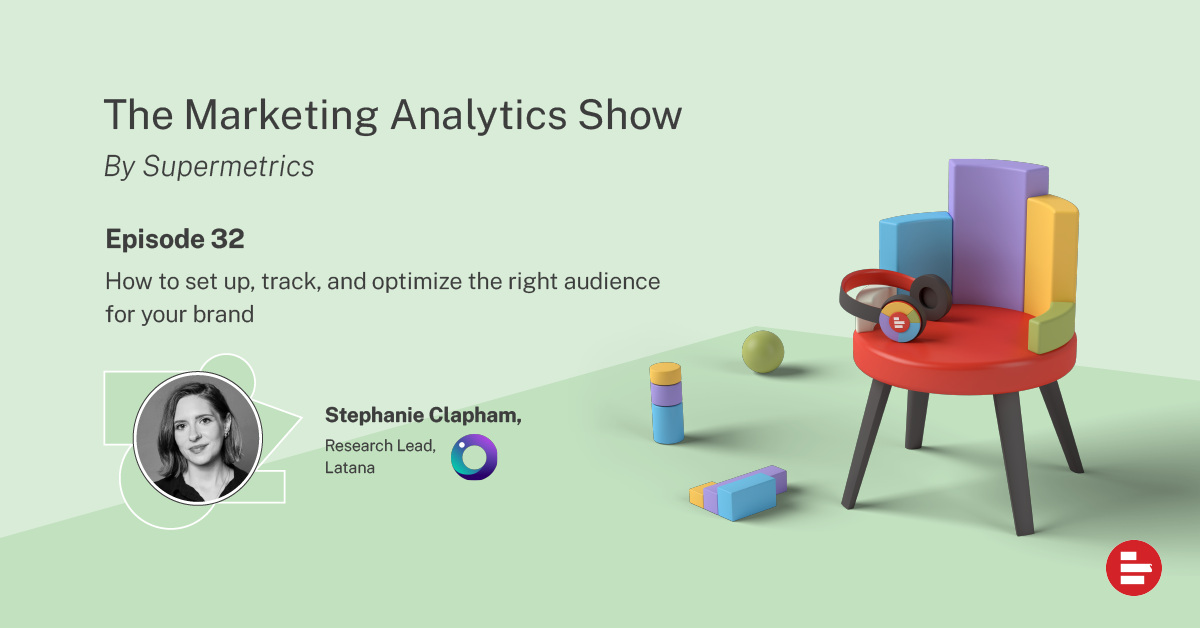 The Marketing Analytics Show

By Supermetrics

Episode 32

How to set up, track, and optimize the right audience for your brand

Stephanie Clapham,

Research Lead, Latana